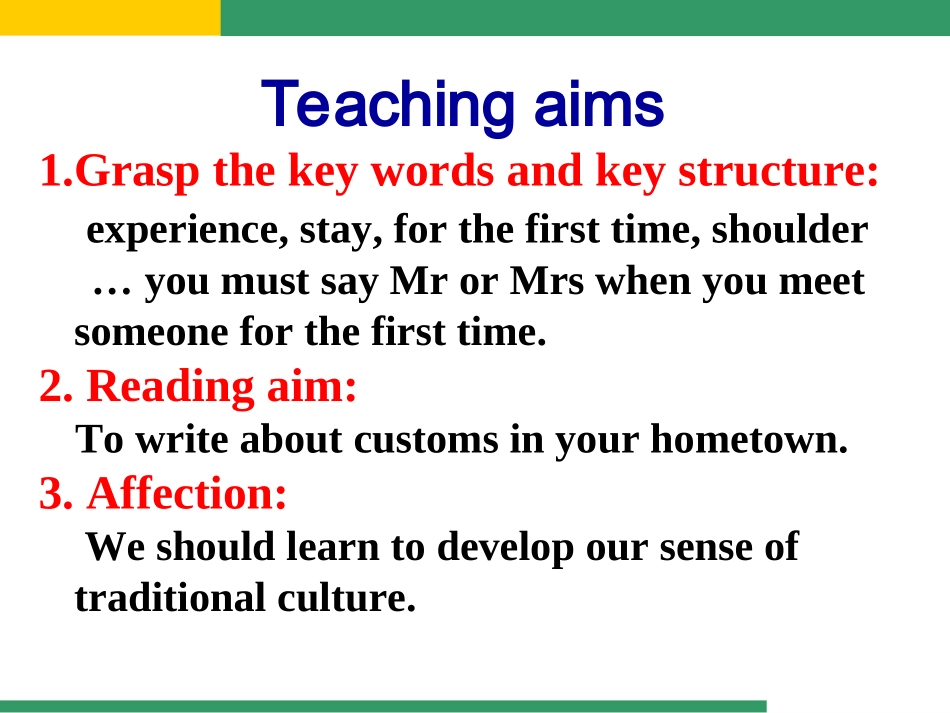 Teaching aims

1.Grasp the key words and key structure:

experience, stay, for the first time, shoulder

… you must say Mr or Mrs when you meet someone for the first time.

2. Reading aim:

To write about customs in your hometown.

3. Affection:

We should learn to develop our sense of traditional culture.